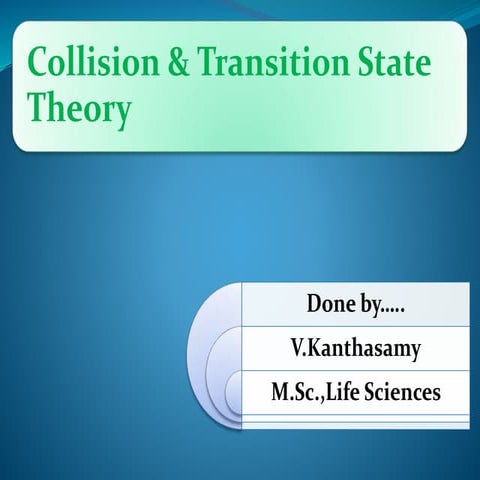 Collision & Transition State Theory

Done by.....

V.Kanthasamy

M.Sc.,Life Sciences